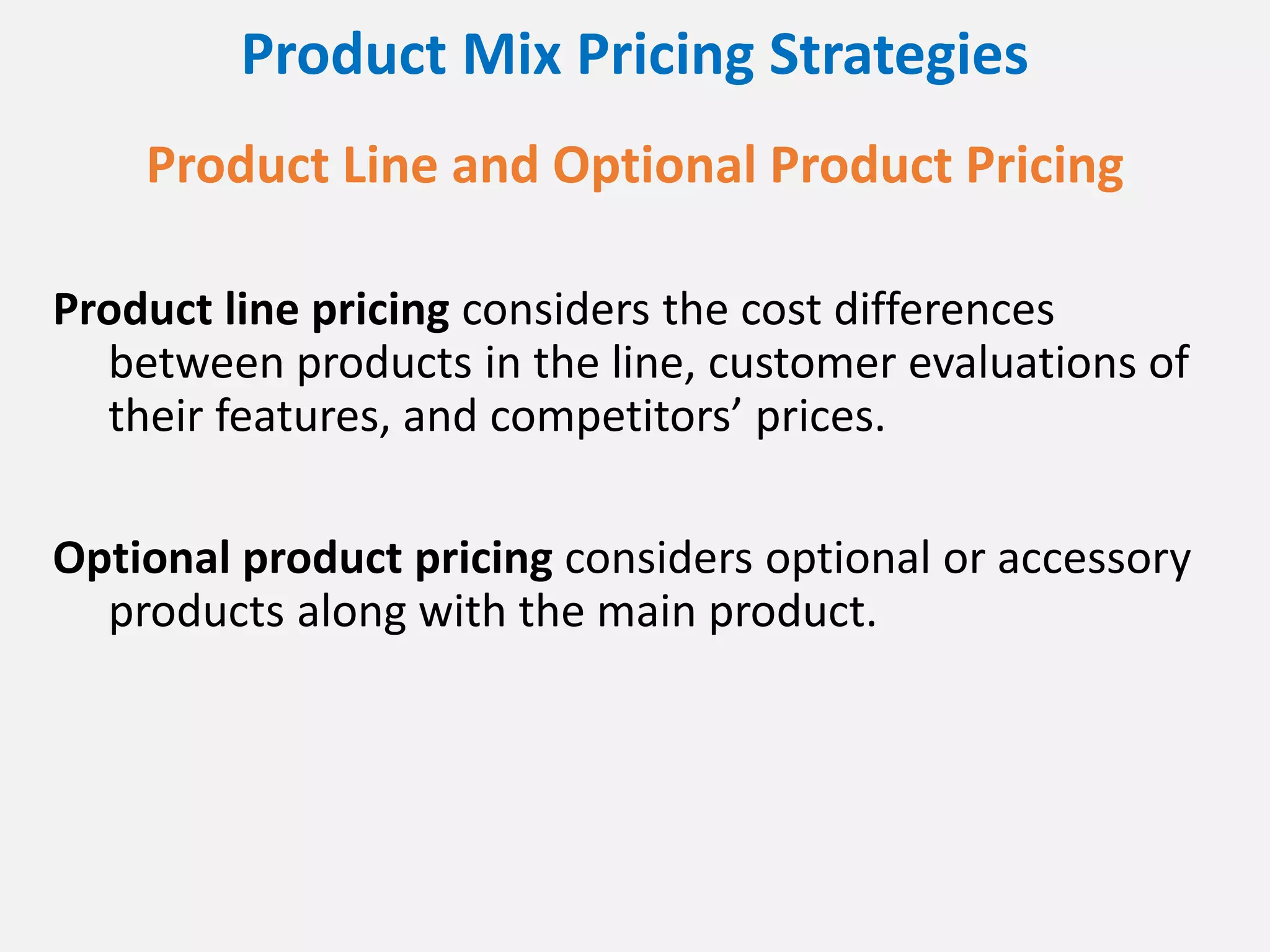 Product Mix Pricing Strategies

Product Line and Optional Product Pricing

Product line pricing considers the cost differences between products in the line, customer evaluations of their features, and competitors’ prices.

Optional product pricing considers optional or accessory products along with the main product.